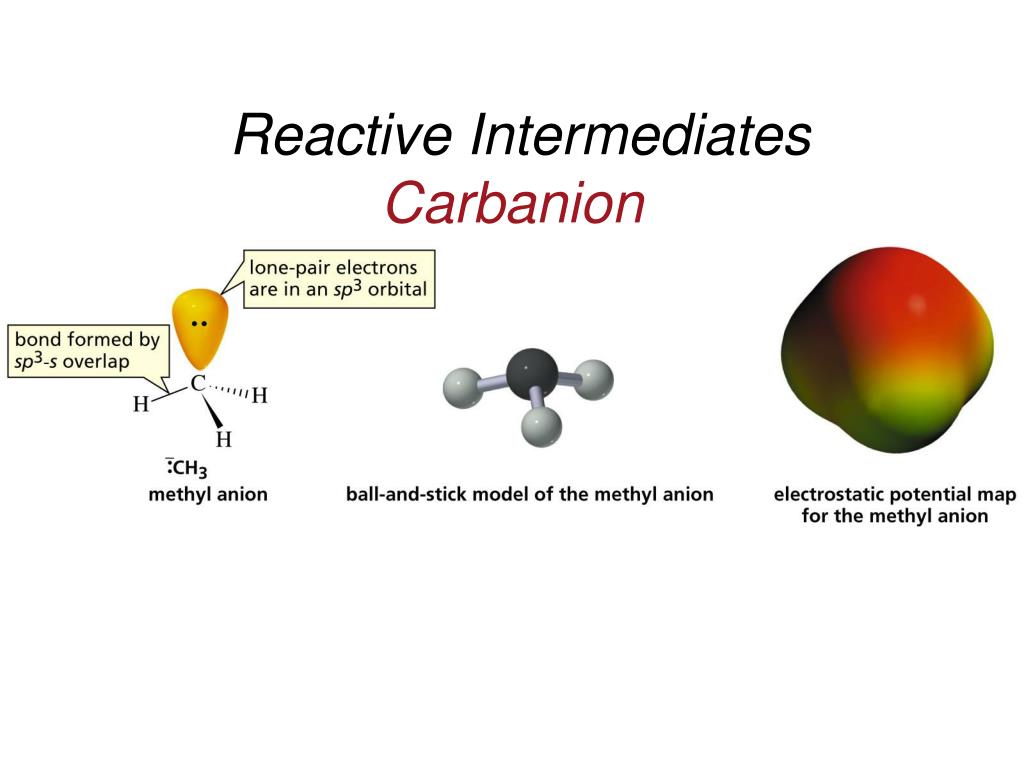 Reactive Intermediates
Carbanion

lone-pair electrons are in an $sp^3$ orbital

bond formed by $sp^3$-$s$ overlap

C

H

H

H

$\bar{:}CH_3$
methyl anion

ball-and-stick model of the methyl anion

electrostatic potential map for the methyl anion